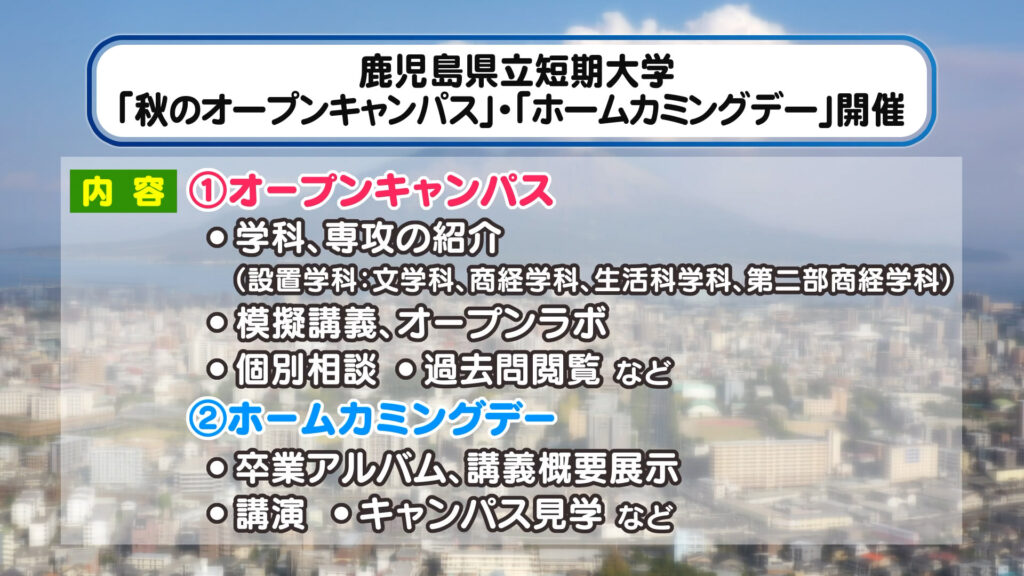 鹿児島県立短期大学
「秋のオープンキャンパス」・「ホームカミングデー」開催

内容 ①オープンキャンパス
●学科、専攻の紹介
（設置学科：文学科、商経学科、生活科学科、第二部商経学科）
●模擬講義、オープンラボ
●個別相談 ●過去問閲覧 など

②ホームカミングデー
●卒業アルバム、講義概要展示
●講演 ●キャンパス見学 など